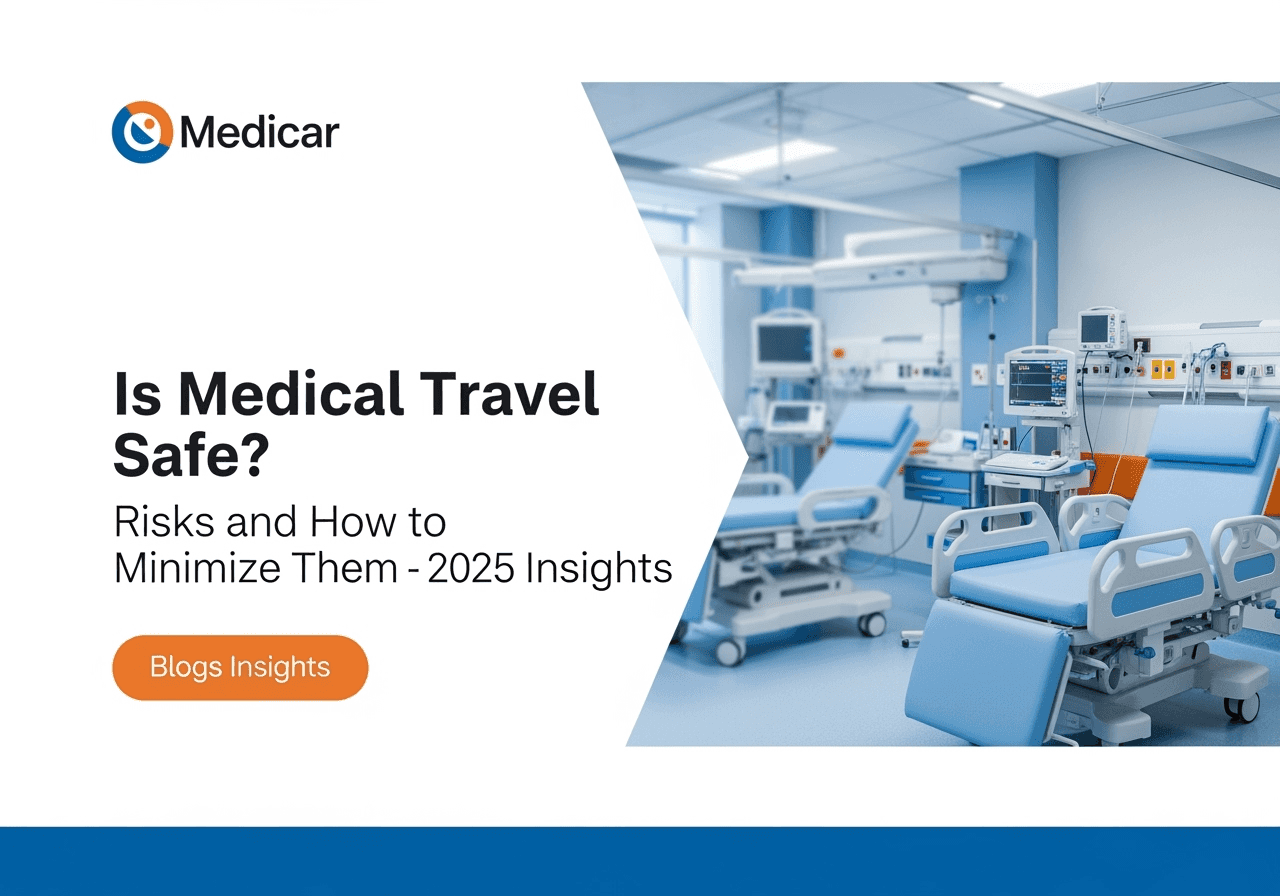 Medicar

Is Medical Travel Safe?

Risks and How to Minimize Them - 2025 Insights

Blogs Insights